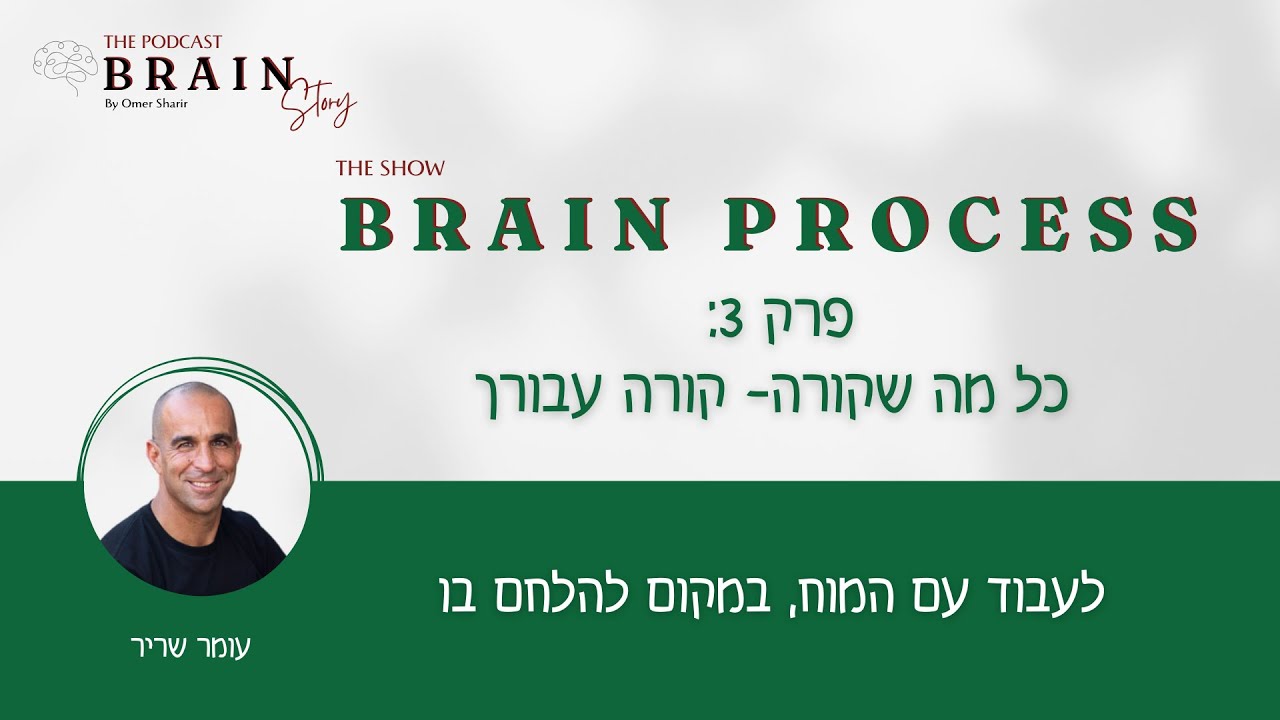 THE PODCAST
BRAIN
Story
By Omer Sharir

THE SHOW
BRAIN PROCESS

פרק 3:
כל מה שקורה- קורה עבורך

לעבוד עם המוח, במקום להלחם בו

עומר שריר